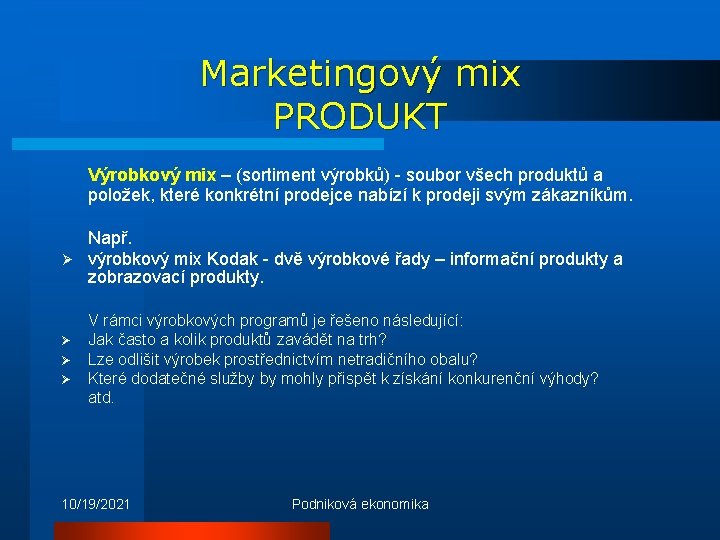 Marketingový mix
PRODUKT

Výrobkový mix – (sortiment výrobků) - soubor všech produktů a položek, které konkrétní prodejce nabízí k prodeji svým zákazníkům.

Např.
➢ výrobkový mix Kodak - dvě výrobkové řady – informační produkty a zobrazovací produkty.

V rámci výrobkových programů je řešeno následující:
➢ Jak často a kolik produktů zavádět na trh?
➢ Lze odlišit výrobek prostřednictvím netradičního obalu?
➢ Které dodatečné služby by mohly přispět k získání konkurenční výhody? atd.

10/19/2021
Podniková ekonomika